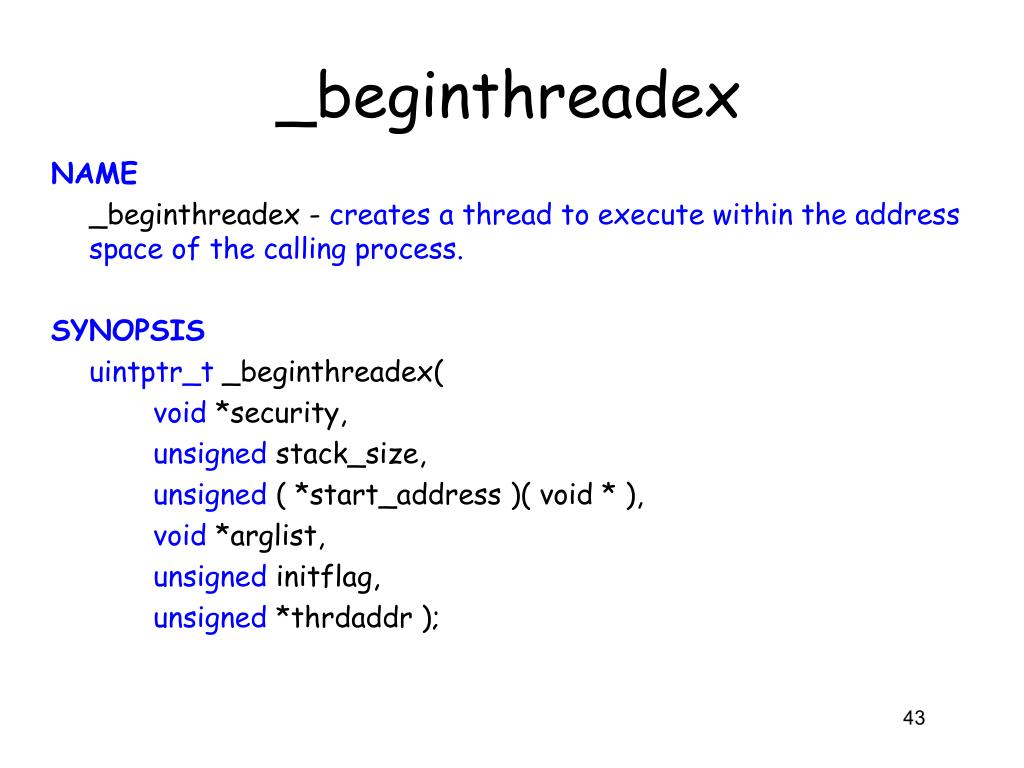 _beginthreadex

NAME

_beginthreadex - creates a thread to execute within the address space of the calling process.

SYNOPSIS

uintptr_t _beginthreadex(
void *security,
unsigned stack_size,
unsigned ( *start_address )( void * ),
void *arglist,
unsigned initflag,
unsigned *thrdaddr );

43